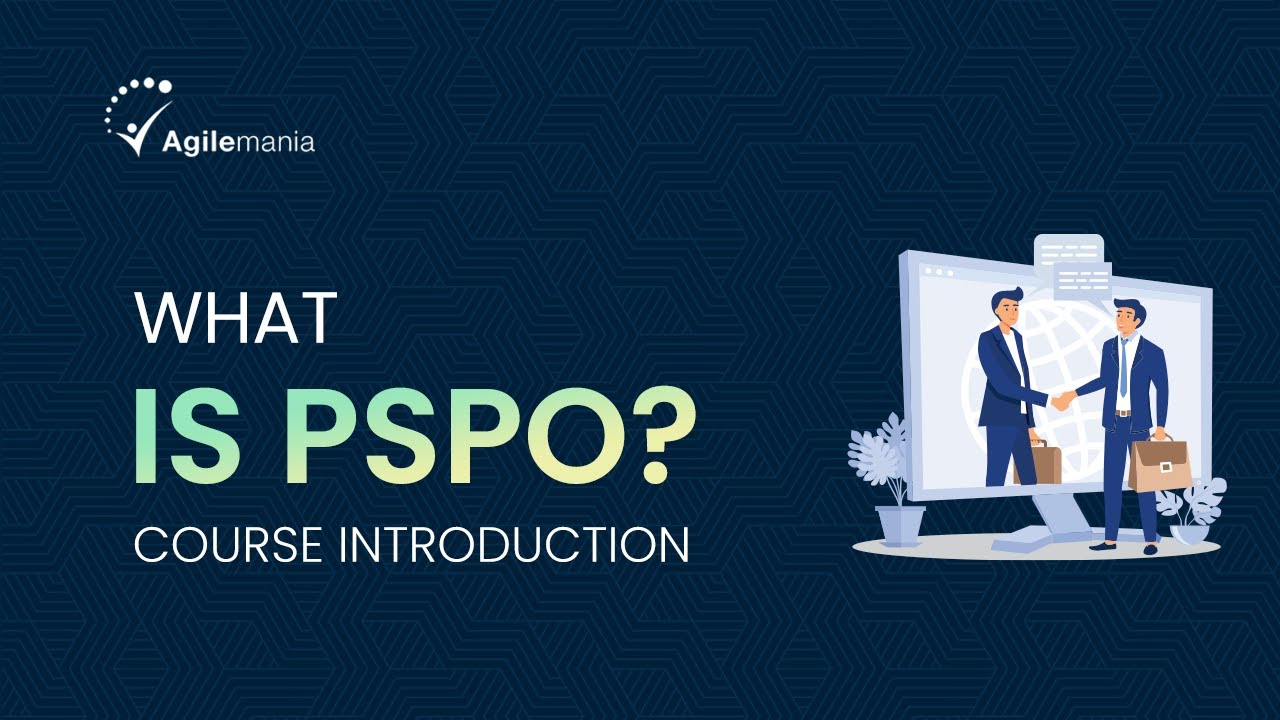 Agilemania

WHAT
IS PSPO?
COURSE INTRODUCTION